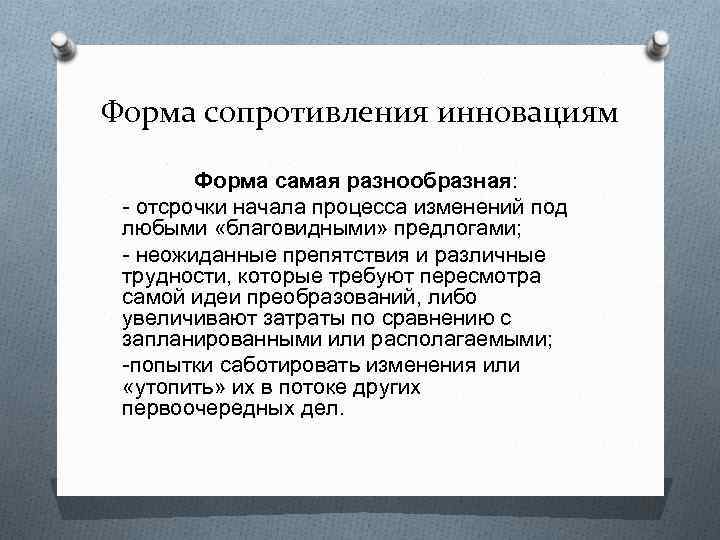 Форма сопротивления инновациям

Форма самая разнообразная:

- отсрочки начала процесса изменений под любыми «благовидными» предлогами;

- неожиданные препятствия и различные трудности, которые требуют пересмотра самой идеи преобразований, либо увеличивают затраты по сравнению с запланированными или располагаемыми;

-попытки саботировать изменения или «утопить» их в потоке других первоочередных дел.